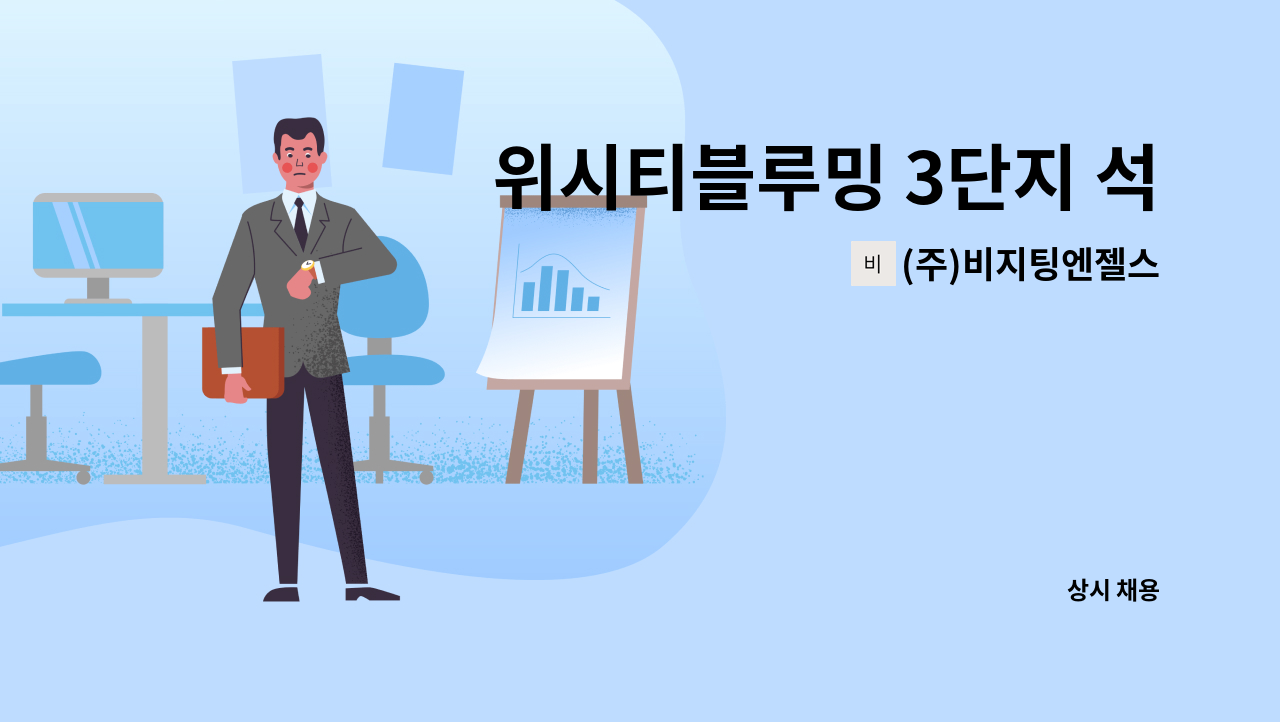 위시티블루밍 3단지 석

비 (주)비지팅엔젤스

상시 채용